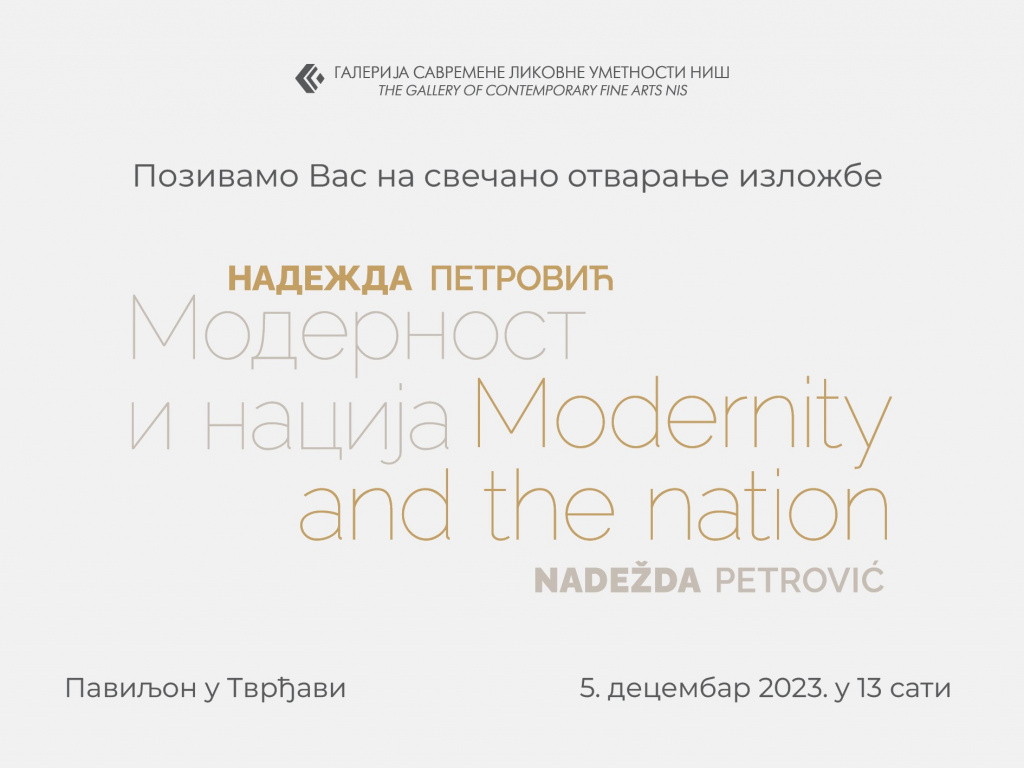 ГАЛЕРИЈА САВРЕМЕНЕ ЛИКОВНЕ УМЕТНОСТИ НИШ
THE GALLERY OF CONTEMPORARY FINE ARTS NIS

Позивамо Вас на свечано отварање изложбе

НАДЕЖДА ПЕТРОВИЋ
Модерност и нација Modernity and the nation
NADEŽDA PETROVIĆ

Павиљон у Тврђави

5. децембар 2023. у 13 сати